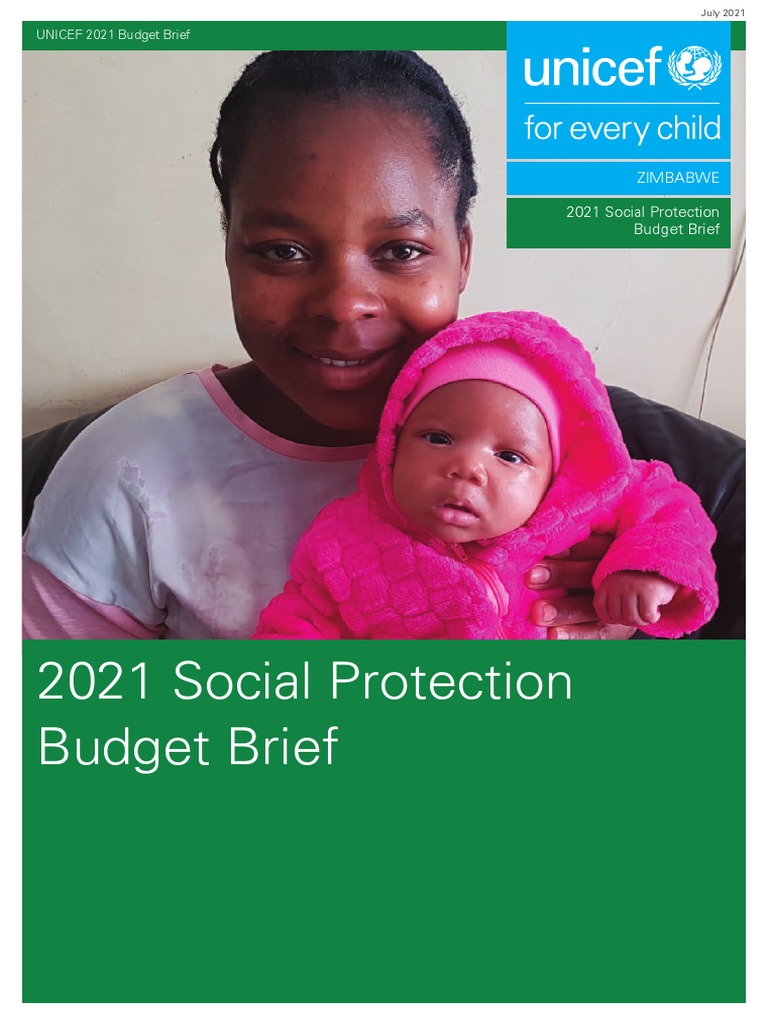 July 2021

UNICEF 2021 Budget Brief

unicef

for every child

ZIMBABWE

2021 Social Protection Budget Brief

2021 Social Protection Budget Brief